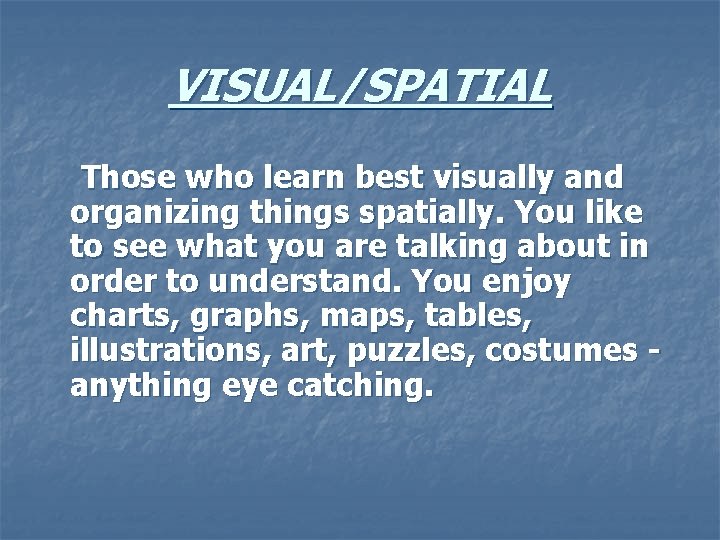 VISUAL/SPATIAL

Those who learn best visually and organizing things spatially. You like to see what you are talking about in order to understand. You enjoy charts, graphs, maps, tables, illustrations, art, puzzles, costumes - anything eye catching.